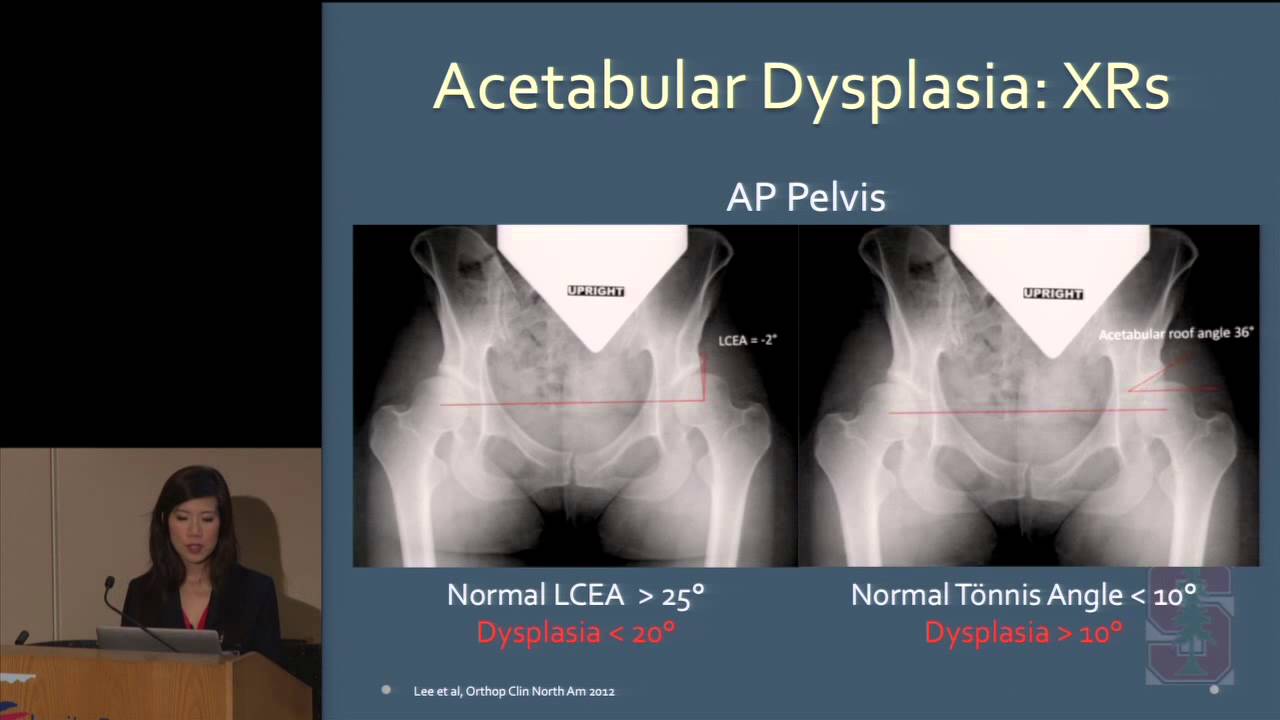 Acetabular Dysplasia: XRs

AP Pelvis

UPRIGHT

LCEA = -2°

UPRIGHT

Acetabular roof angle 36°

Normal LCEA > 25°
Dysplasia < 20°

Normal Tönnis Angle < 10°
Dysplasia > 10°

Lee et al, Orthop Clin North Am 2012